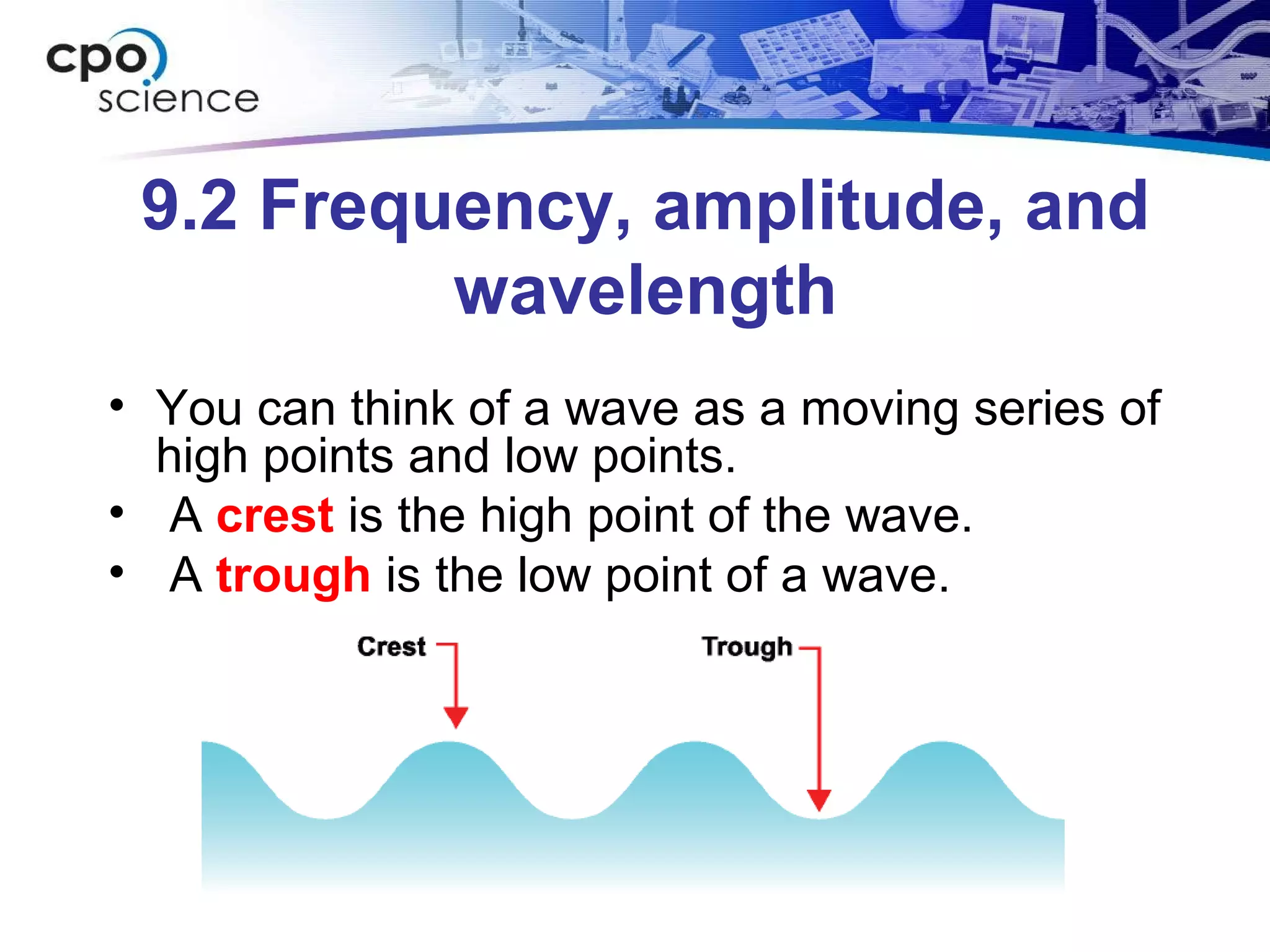 cpo science

9.2 Frequency, amplitude, and wavelength

• You can think of a wave as a moving series of high points and low points.
• A crest is the high point of the wave.
• A trough is the low point of a wave.

Crest
Trough